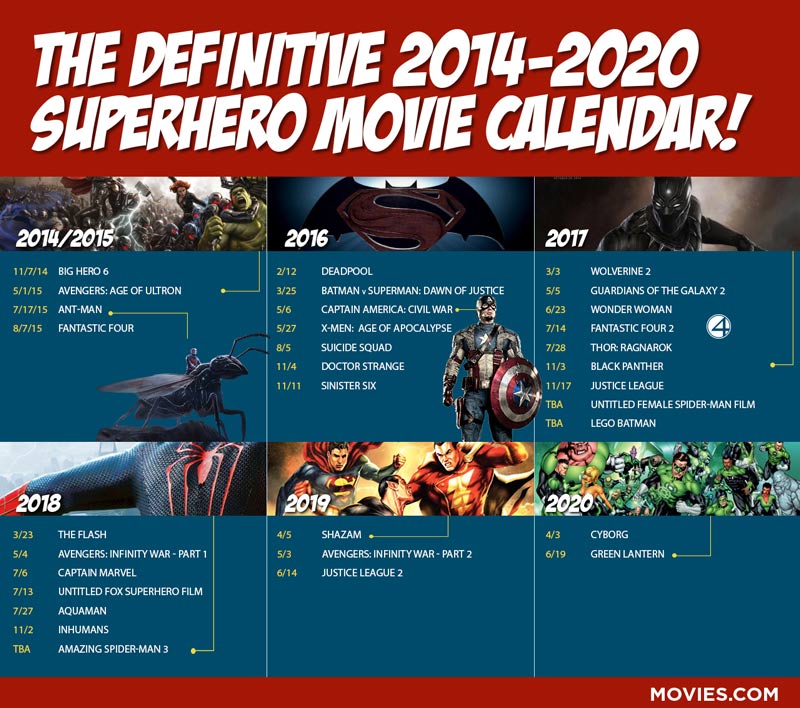 THE DEFINITIVE 2014-2020 SUPERHERO MOVIE CALENDAR!

2014/2015

| | |
|---|---|
| 11/7/14 | BIG HERO 6 |
| 5/1/15 | AVENGERS: AGE OF ULTRON |
| 7/17/15 | ANT-MAN |
| 8/7/15 | FANTASTIC FOUR |

2016

| | |
|---|---|
| 2/12 | DEADPOOL |
| 3/25 | BATMAN v SUPERMAN: DAWN OF JUSTICE |
| 5/6 | CAPTAIN AMERICA: CIVIL WAR |
| 5/27 | X-MEN: AGE OF APOCALYPSE |
| 8/5 | SUICIDE SQUAD |
| 11/4 | DOCTOR STRANGE |
| 11/11 | SINISTER SIX |

2017

| | |
|---|---|
| 3/3 | WOLVERINE 2 |
| 5/5 | GUARDIANS OF THE GALAXY 2 |
| 6/23 | WONDER WOMAN |
| 7/14 | FANTASTIC FOUR 2 |
| 7/28 | THOR: RAGNAROK |
| 11/3 | BLACK PANTHER |
| 11/17 | JUSTICE LEAGUE |
| TBA | UNTITLED FEMALE SPIDER-MAN FILM |
| TBA | LEGO BATMAN |

4

2018

| | |
|---|---|
| 3/23 | THE FLASH |
| 5/4 | AVENGERS: INFINITY WAR - PART 1 |
| 7/6 | CAPTAIN MARVEL |
| 7/13 | UNTITLED FOX SUPERHERO FILM |
| 7/27 | AQUAMAN |
| 11/2 | INHUMANS |
| TBA | AMAZING SPIDER-MAN 3 |

2019

| | |
|---|---|
| 4/5 | SHAZAM |
| 5/3 | AVENGERS: INFINITY WAR - PART 2 |
| 6/14 | JUSTICE LEAGUE 2 |

2020

| | |
|---|---|
| 4/3 | CYBORG |
| 6/19 | GREEN LANTERN |

MOVIES.COM